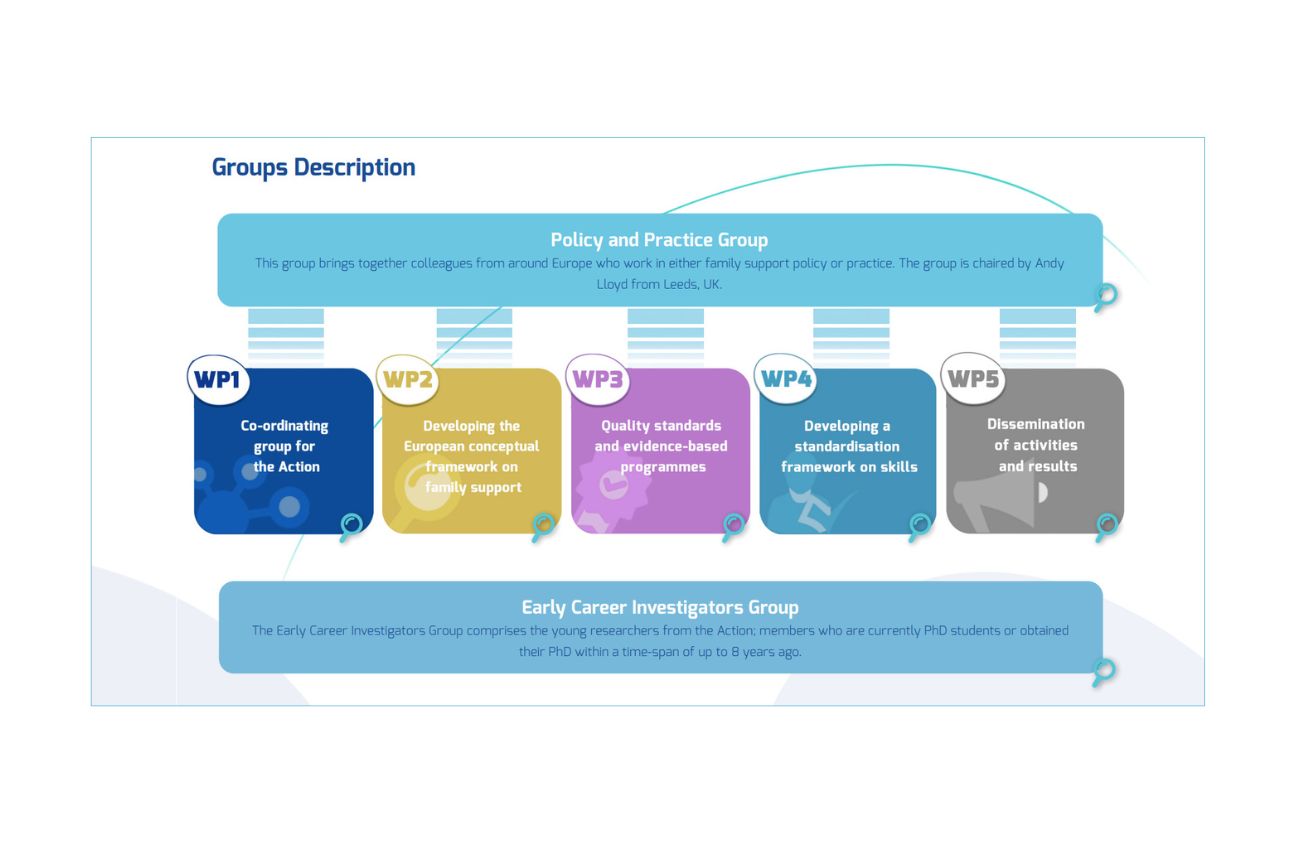 Groups Description

Policy and Practice Group
This group brings together colleagues from around Europe who work in either family support policy or practice. The group is chaired by Andy Lloyd from Leeds, UK.

WP1
Co-ordinating group for the Action

WP2
Developing the European conceptual framework on family support

WP3
Quality standards and evidence-based programmes

WP4
Developing a standardisation framework on skills

WP5
Dissemination of activities and results

Early Career Investigators Group
The Early Career Investigators Group comprises the young researchers from the Action; members who are currently PhD students or obtained their PhD within a time-span of up to 8 years ago.